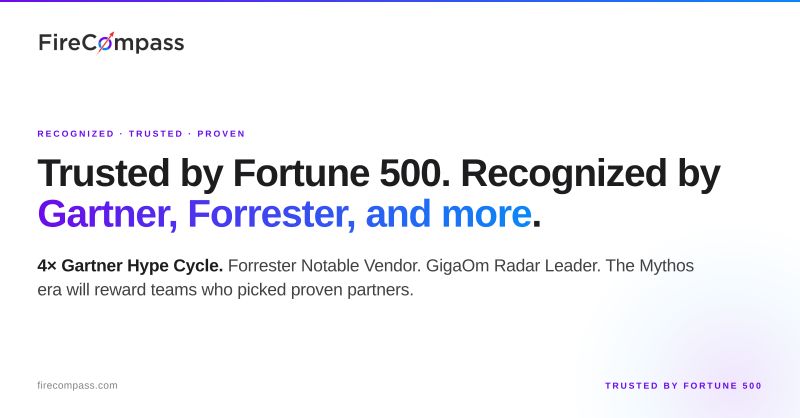 FireCompass

RECOGNIZED · TRUSTED · PROVEN

Trusted by Fortune 500. Recognized by Gartner, Forrester, and more.

4× Gartner Hype Cycle. Forrester Notable Vendor. GigaOm Radar Leader. The Mythos era will reward teams who picked proven partners.

firecompass.com

TRUSTED BY FORTUNE 500